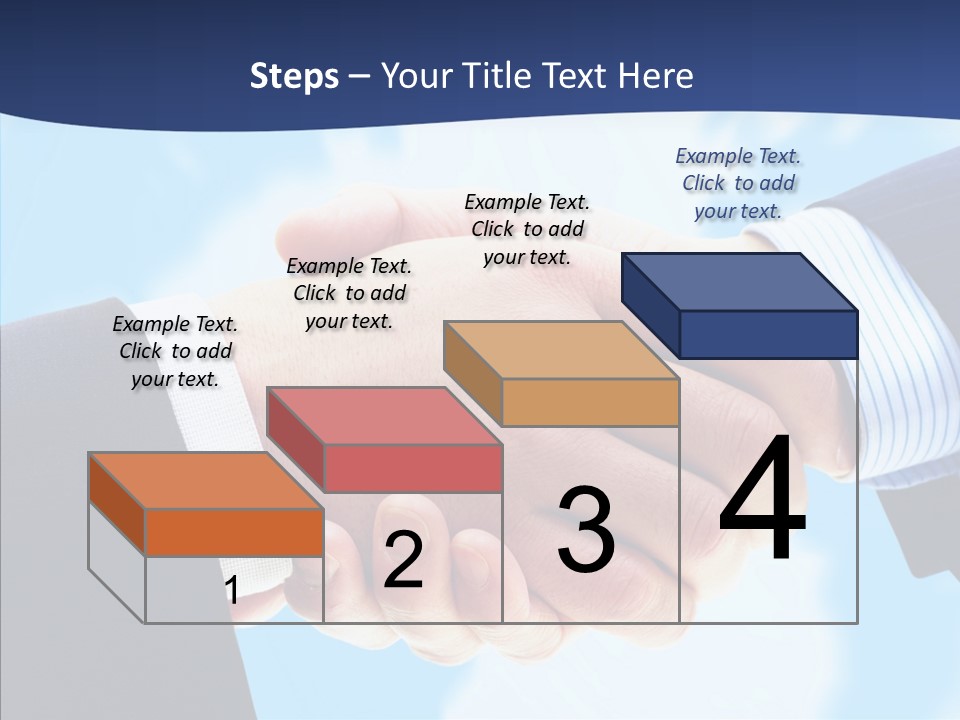 Steps – Your Title Text Here

Example Text. Click to add your text.

Example Text. Click to add your text.

Example Text. Click to add your text.

Example Text. Click to add your text.

1

2

3

4